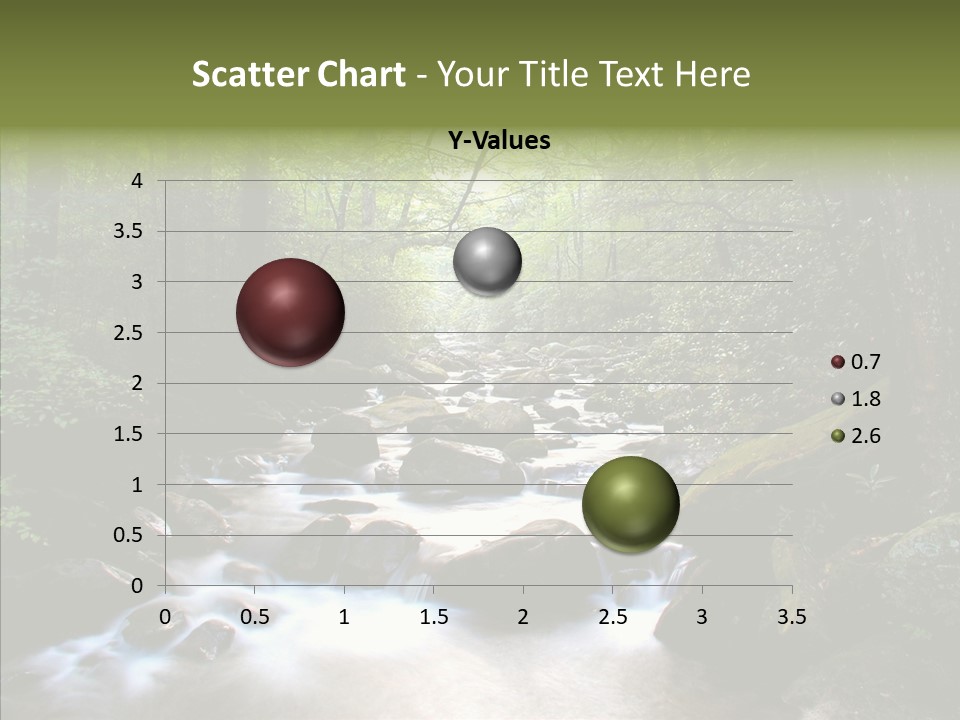 Scatter Chart - Your Title Text Here

Y-Values

4
3.5
3
2.5
2
1.5
1
0.5
0

0 0.5 1 1.5 2 2.5 3 3.5

0.7
1.8
2.6